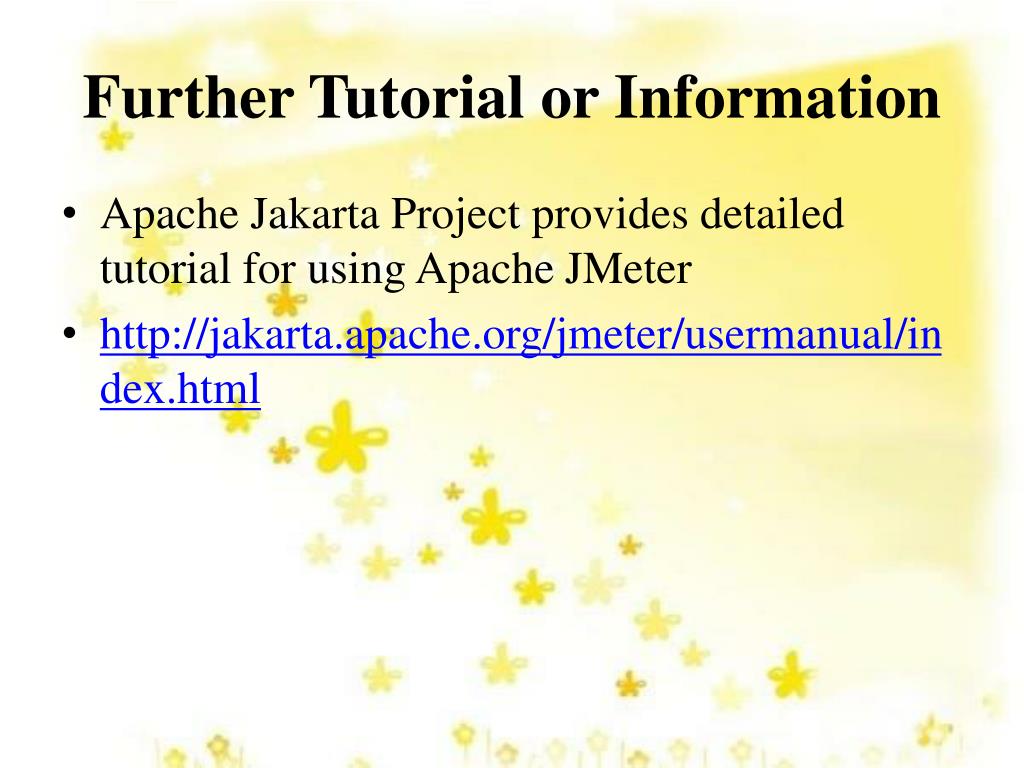 Further Tutorial or Information

• Apache Jakarta Project provides detailed tutorial for using Apache JMeter
• http://jakarta.apache.org/jmeter/usermanual/index.html